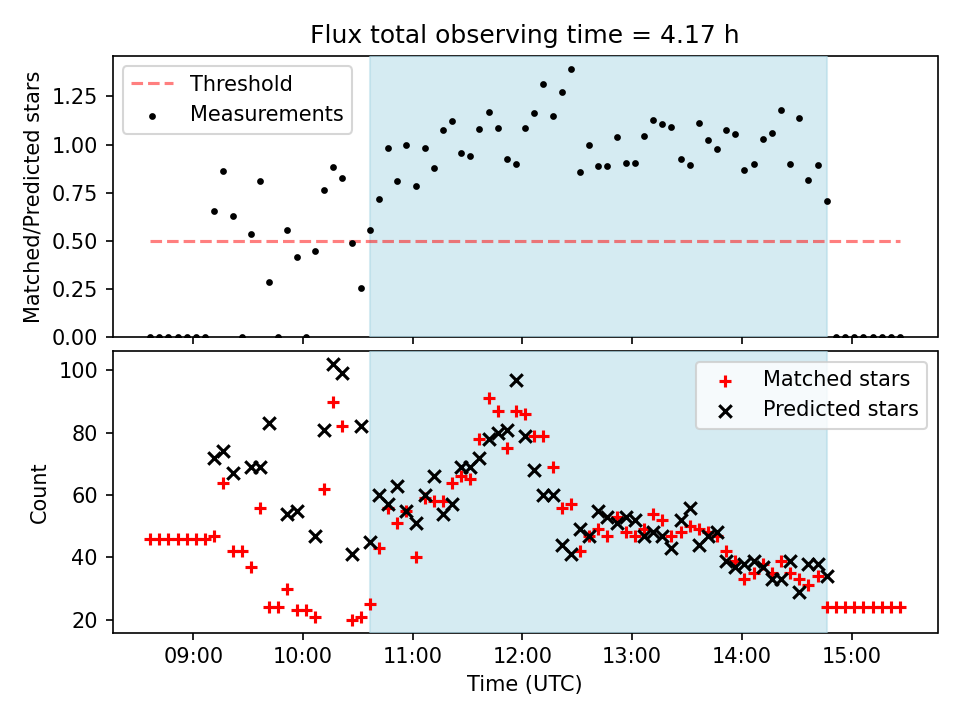 Flux total observing time = 4.17 h

Threshold
Measurements

Matched/Predicted stars

1.25
1.00
0.75
0.50
0.25
0.00

Matched stars
Predicted stars

Count

100
80
60
40
20

09:00
10:00
11:00
12:00
13:00
14:00
15:00

Time (UTC)